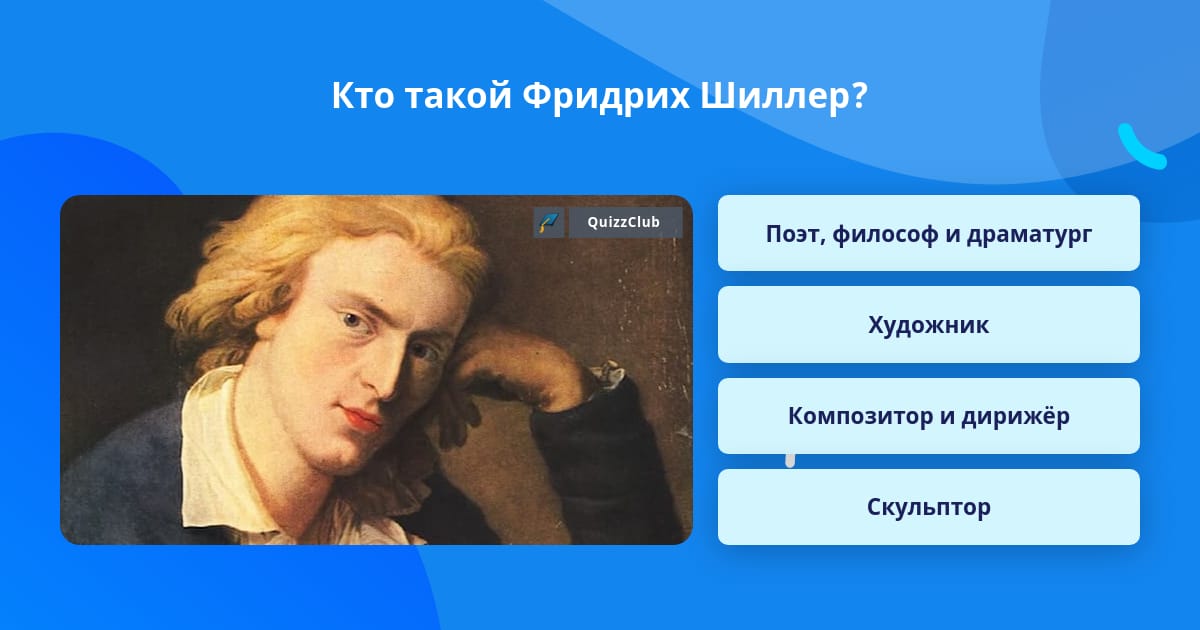 Кто такой Фридрих Шиллер?

QuizzClub

Поэт, философ и драматург

Художник

Композитор и дирижёр

Скульптор